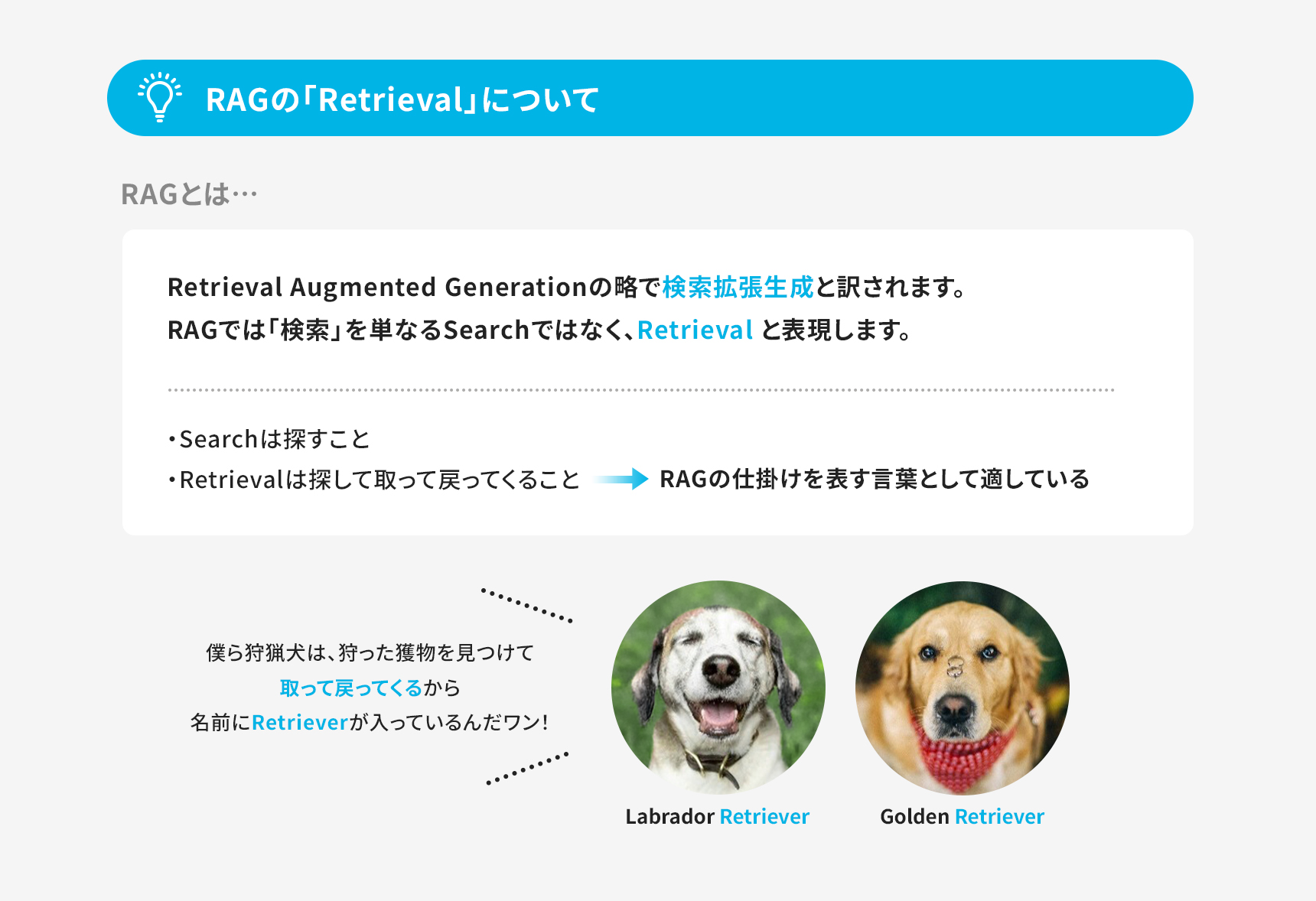 RAGの「Retrieval」について

RAGとは…

Retrieval Augmented Generationの略で検索拡張生成と訳されます。
RAGでは「検索」を単なるSearchではなく、Retrieval と表現します。

・Searchは探すこと
・Retrievalは探して取って戻ってくること RAGの仕掛けを表す言葉として適している

僕ら狩猟犬は、狩った獲物を見つけて
取って戻ってくるから
名前にRetrieverが入っているんだワン!

Labrador Retriever

Golden Retriever